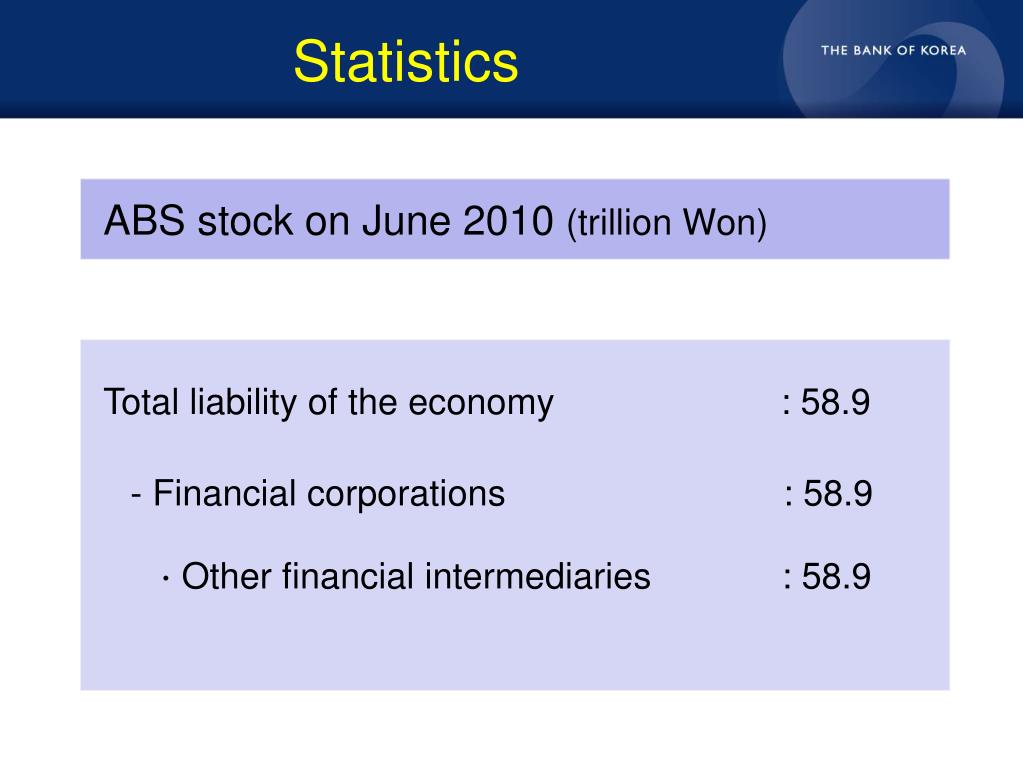 Statistics

THE BANK OF KOREA

ABS stock on June 2010 (trillion Won)

Total liability of the economy : 58.9

- Financial corporations : 58.9

· Other financial intermediaries : 58.9